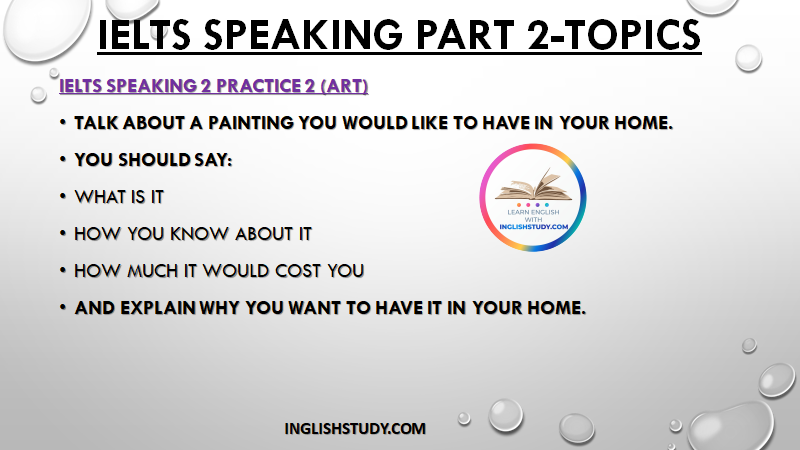 IELTS SPEAKING PART 2-TOPICS

IELTS SPEAKING 2 PRACTICE 2 (ART)

• TALK ABOUT A PAINTING YOU WOULD LIKE TO HAVE IN YOUR HOME.

• YOU SHOULD SAY:

• WHAT IS IT

• HOW YOU KNOW ABOUT IT

• HOW MUCH IT WOULD COST YOU

• AND EXPLAIN WHY YOU WANT TO HAVE IT IN YOUR HOME.

LEARN ENGLISH WITH INGLISHSTUDY.COM

INGLISHSTUDY.COM